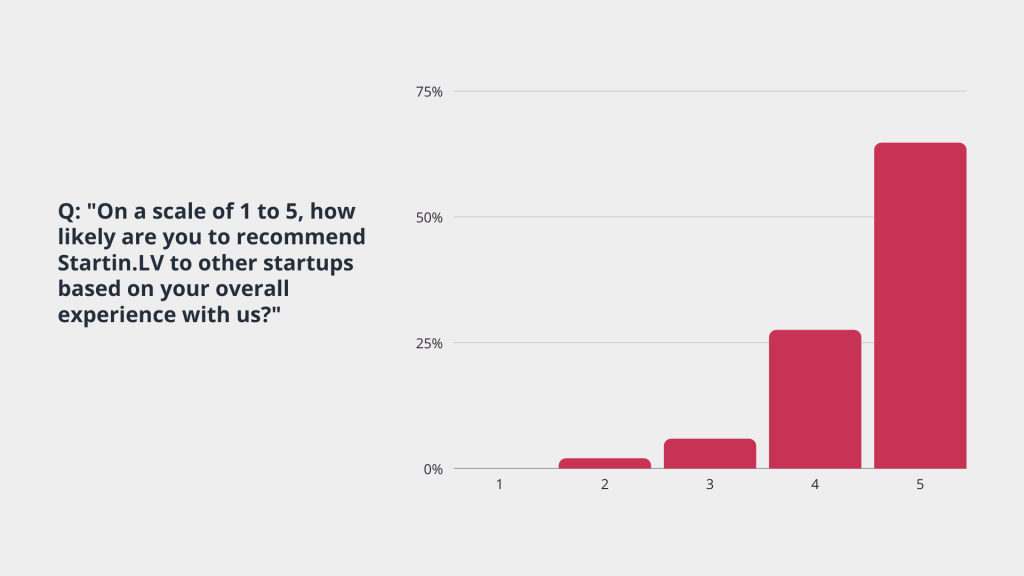 Q: "On a scale of 1 to 5, how likely are you to recommend Startin.LV to other startups based on your overall experience with us?"

75%
50%
25%
0%
1
2
3
4
5